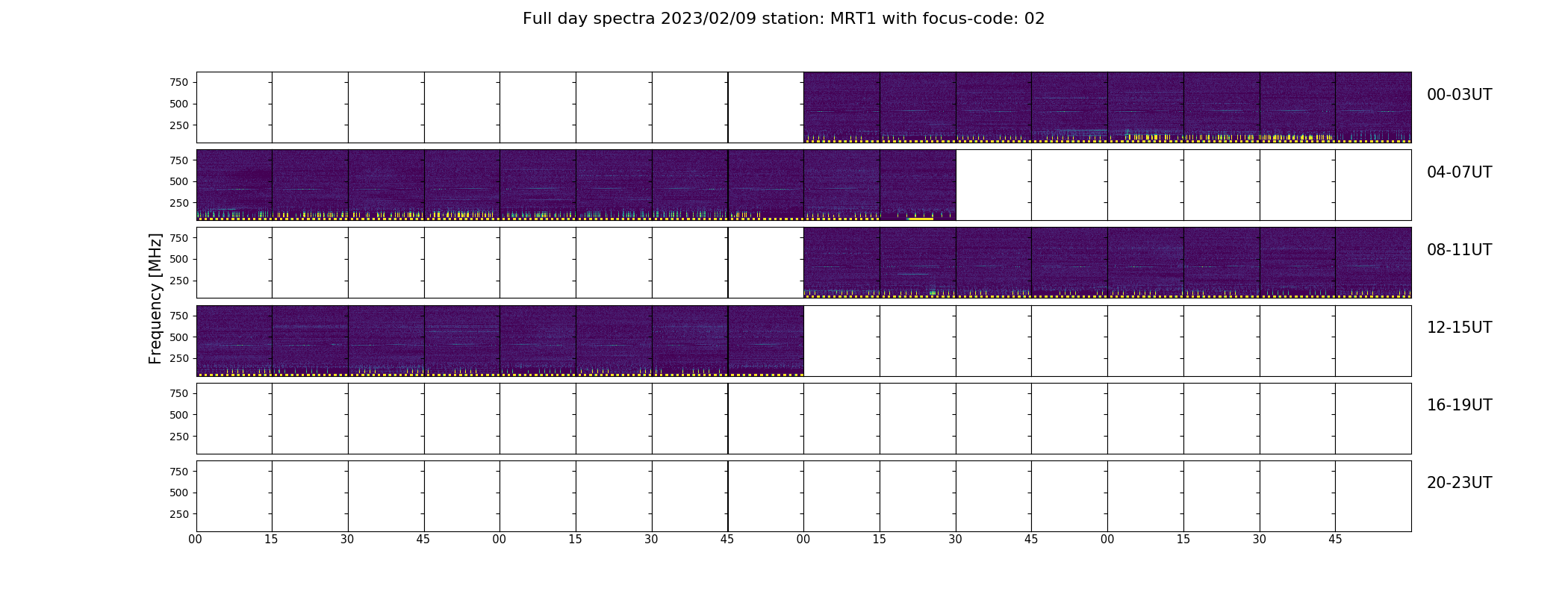 Full day spectra 2023/02/09 station: MRT1 with focus-code: 02

Frequency [MHz]

750
500
250
00-03UT

750
500
250
04-07UT

750
500
250
08-11UT

750
500
250
12-15UT

750
500
250
16-19UT

750
500
250
20-23UT

00 15 30 45 00 15 30 45 00 15 30 45 00 15 30 45